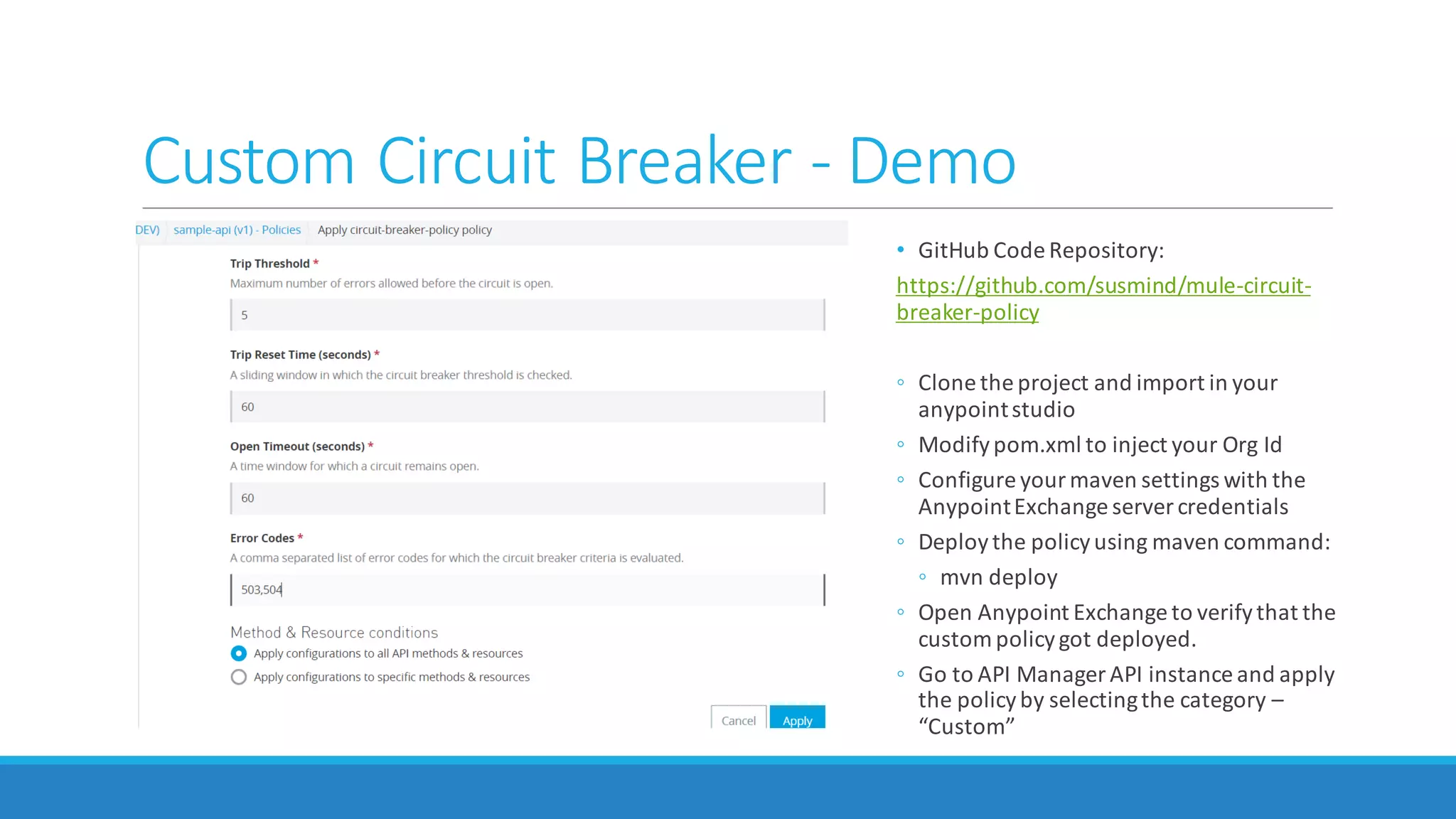 Custom Circuit Breaker - Demo

DEV) sample-api (v1) - Policies Apply circuit-breaker-policy policy

Trip Threshold *
Maximum number of errors allowed before the circuit is open.
5

Trip Reset Time (seconds) *
A sliding window in which the circuit breaker threshold is checked.
60

Open Timeout (seconds) *
A time window for which a circuit remains open.
60

Error Codes *
A comma separated list of error codes for which the circuit breaker criteria is evaluated.
503,504

Method & Resource conditions
Apply configurations to all API methods & resources
Apply configurations to specific methods & resources

Cancel Apply

• GitHub Code Repository:
https://github.com/susmind/mule-circuit-breaker-policy

◦ Clone the project and import in your anypoint studio
◦ Modify pom.xml to inject your Org Id
◦ Configure your maven settings with the Anypoint Exchange server credentials
◦ Deploy the policy using maven command:
◦ mvn deploy
◦ Open Anypoint Exchange to verify that the custom policy got deployed.
◦ Go to API Manager API instance and apply the policy by selecting the category – “Custom”